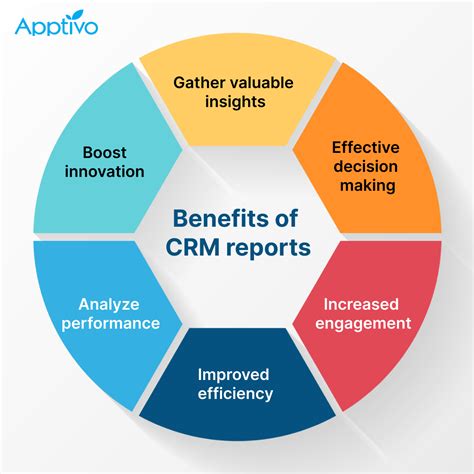 Apptivo

Benefits of CRM reports

Gather valuable insights

Effective decision making

Increased engagement

Improved efficiency

Analyze performance

Boost innovation